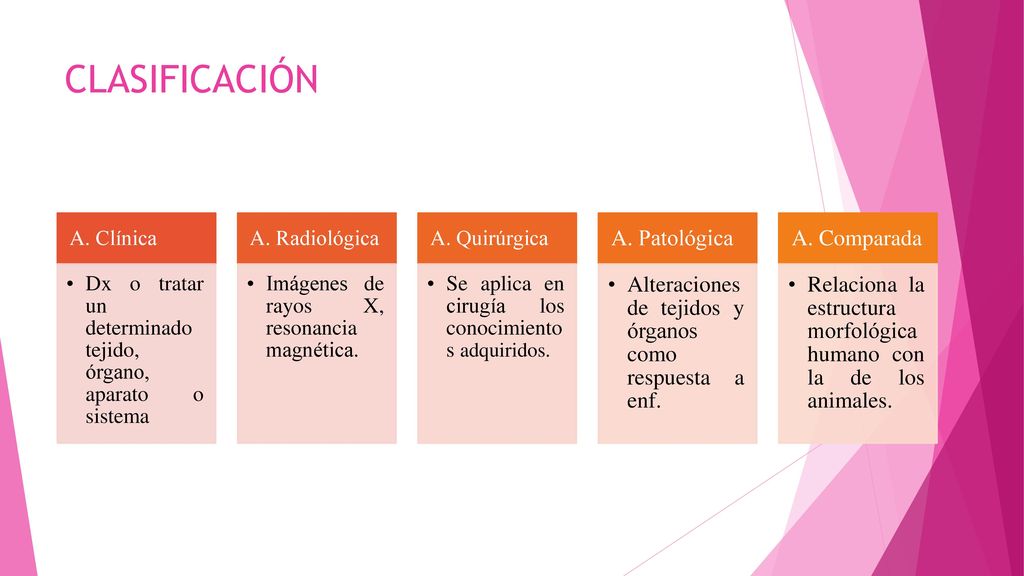 CLASIFICACIÓN

A. Clínica

• Dx o tratar un determinado tejido, órgano, aparato o sistema

A. Radiológica

• Imágenes de rayos X, resonancia magnética.

A. Quirúrgica

• Se aplica en cirugía los conocimientos adquiridos.

A. Patológica

• Alteraciones de tejidos y órganos como respuesta a enf.

A. Comparada

• Relaciona la estructura morfológica humano con la de los animales.